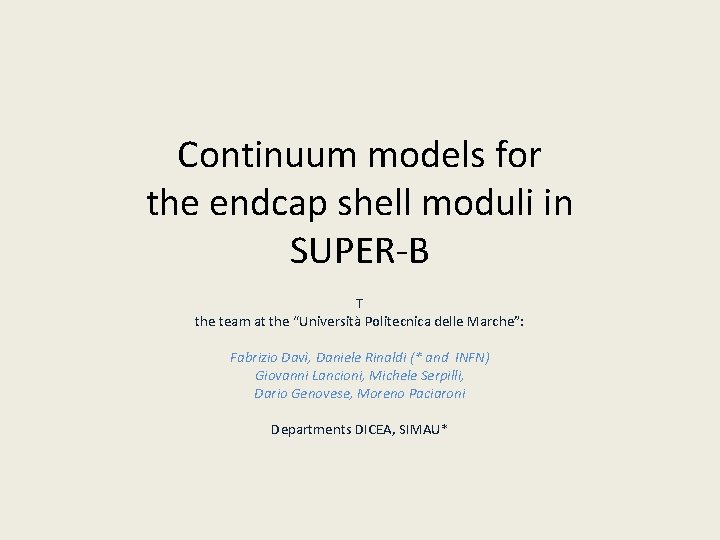 Continuum models for the endcap shell moduli in SUPER-B

T
the team at the "Università Politecnica delle Marche":

Fabrizio Davì, Daniele Rinaldi (* and INFN)
Giovanni Lancioni, Michele Serpilli,
Dario Genovese, Moreno Paciaroni

Departments DICEA, SIMAU*